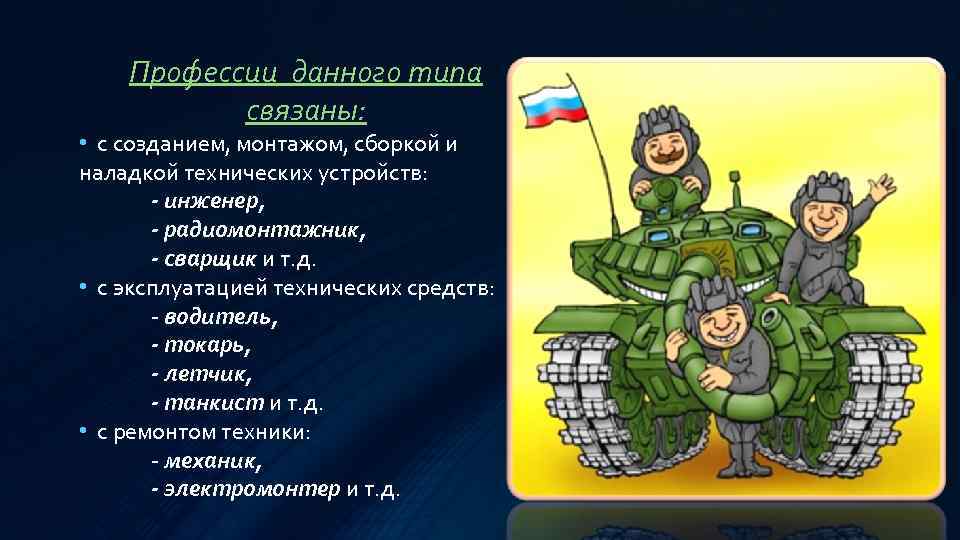 Профессии данного типа связаны:

• с созданием, монтажом, сборкой и наладкой технических устройств:
- инженер,
- радиомонтажник,
- сварщик и т.д.

• с эксплуатацией технических средств:
- водитель,
- токарь,
- летчик,
- танкист и т.д.

• с ремонтом техники:
- механик,
- электромонтер и т.д.